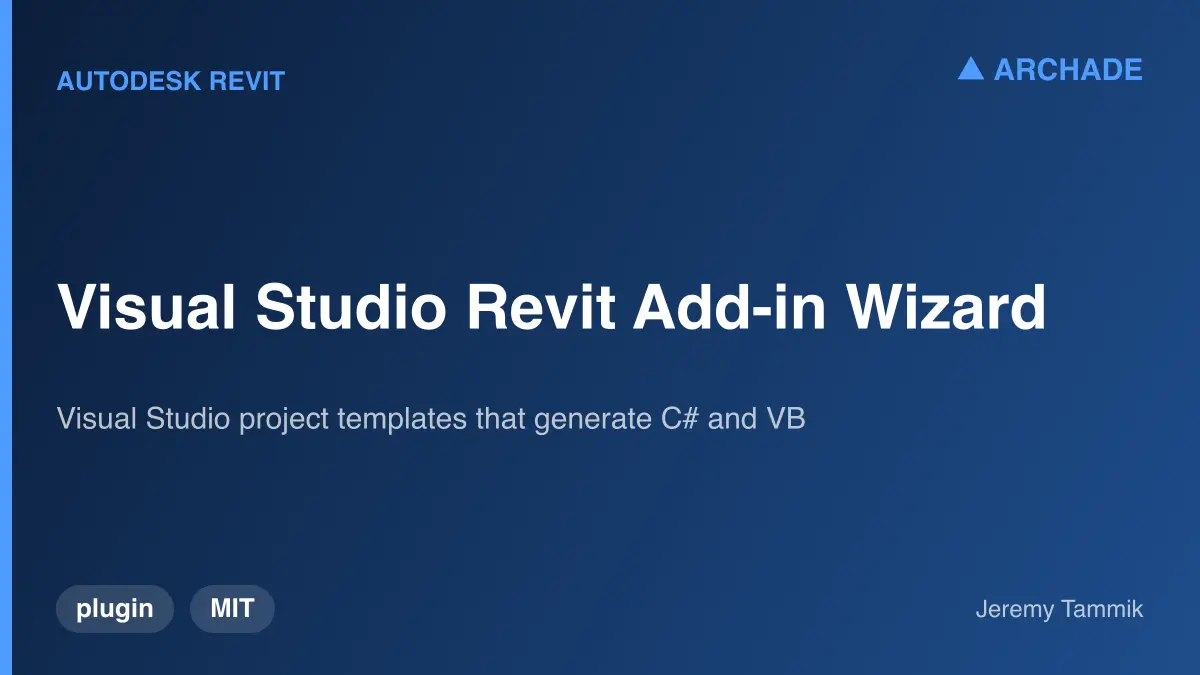 AUTODESK REVIT

ARCHADE

Visual Studio Revit Add-in Wizard

Visual Studio project templates that generate C# and VB

plugin

MIT

Jeremy Tammik